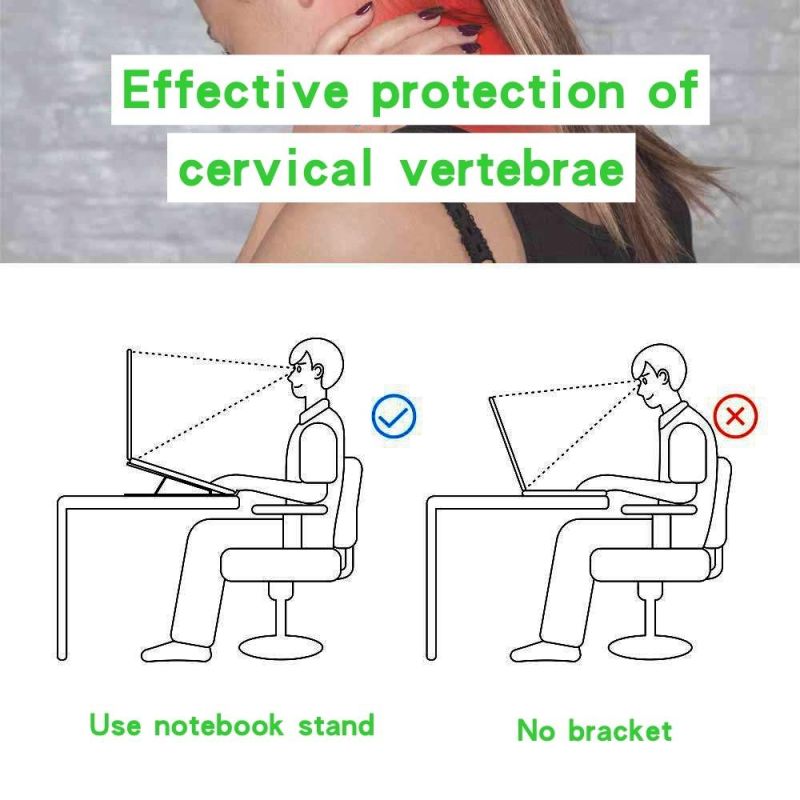 Effective protection of cervical vertebrae

Use notebook stand

No bracket